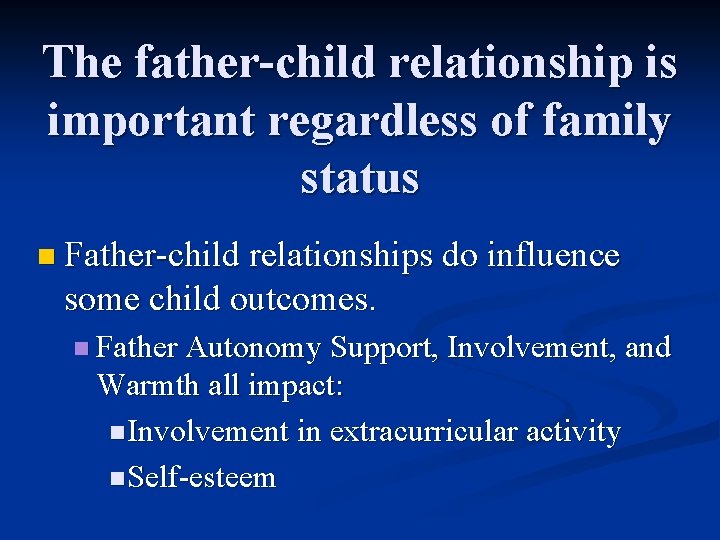 The father-child relationship is important regardless of family status

Father-child relationships do influence some child outcomes.

Father Autonomy Support, Involvement, and Warmth all impact:

Involvement in extracurricular activity

Self-esteem